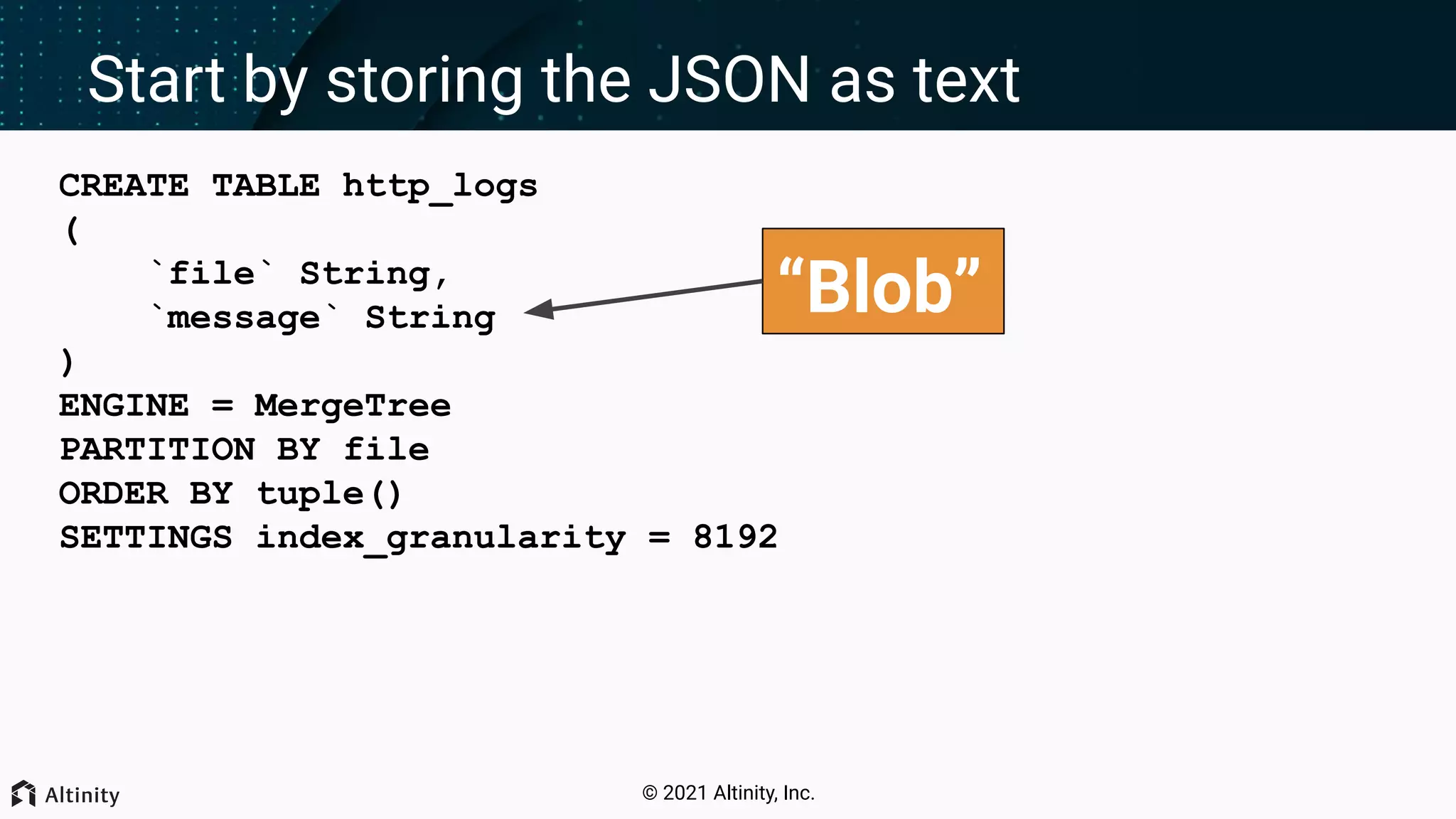 Start by storing the JSON as text

CREATE TABLE http_logs
(
`file` String,
`message` String
)
ENGINE = MergeTree
PARTITION BY file
ORDER BY tuple()
SETTINGS index_granularity = 8192

“Blob”

Altinity

© 2021 Altinity, Inc.